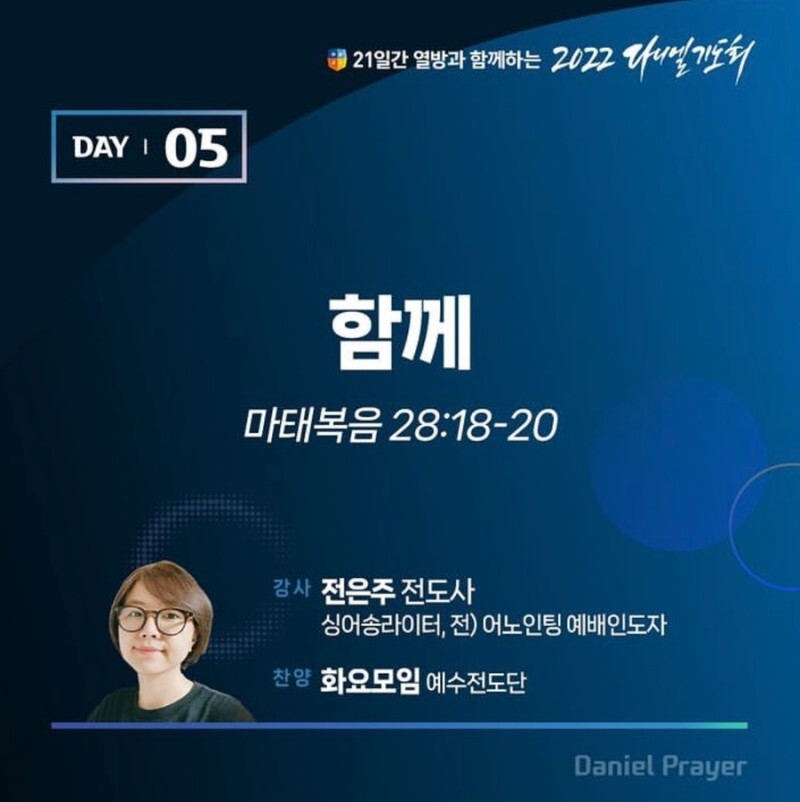 21일간 열방과 함께하는 2022 다니엘기도회

DAY | 05

함께

마태복음 28:18-20

강사 전은주 전도사
싱어송라이터, 전) 어노인팅 예배인도자

찬양 화요모임 예수전도단

Daniel Prayer